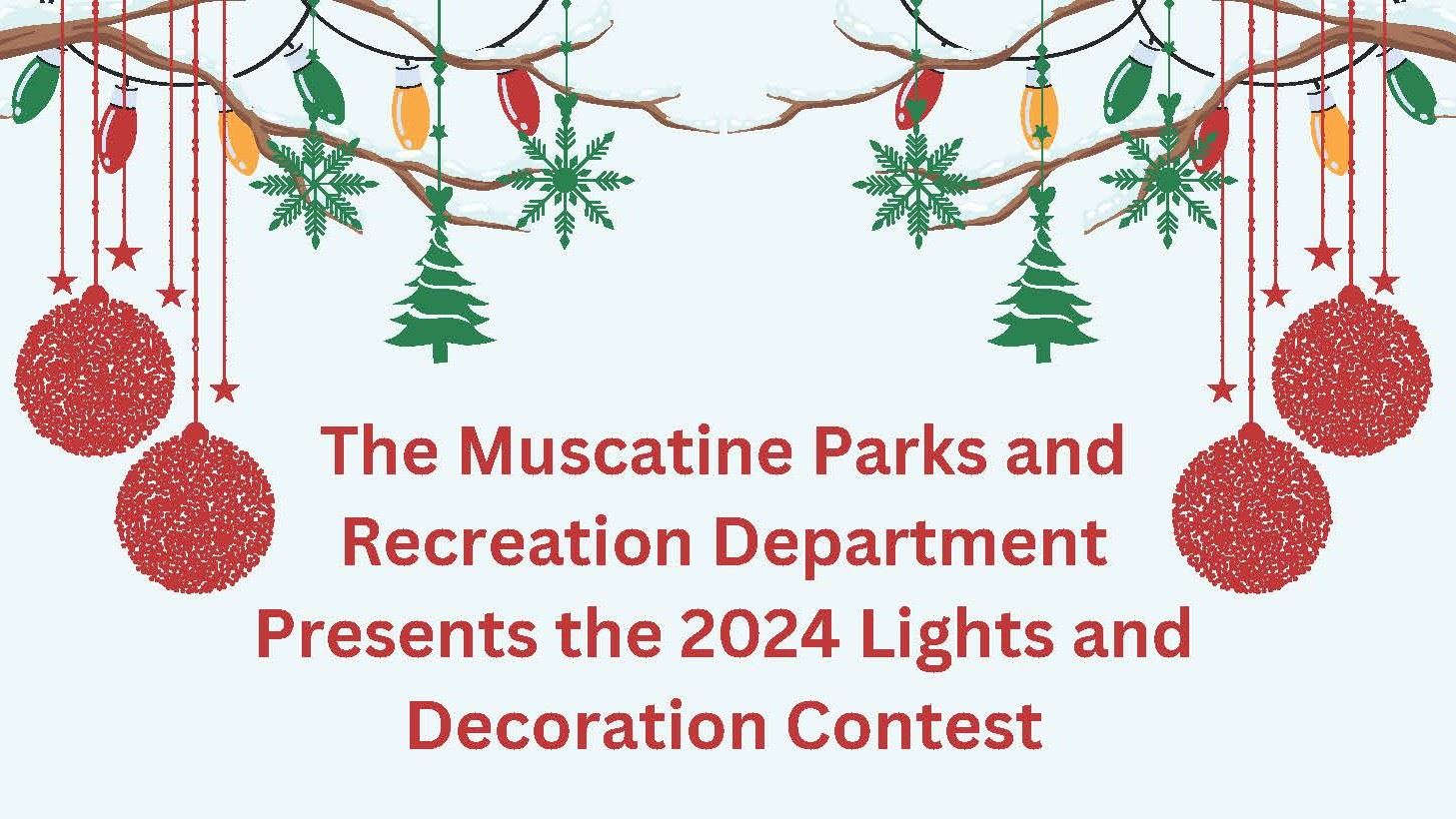 The Muscatine Parks and Recreation Department Presents the 2024 Lights and Decoration Contest